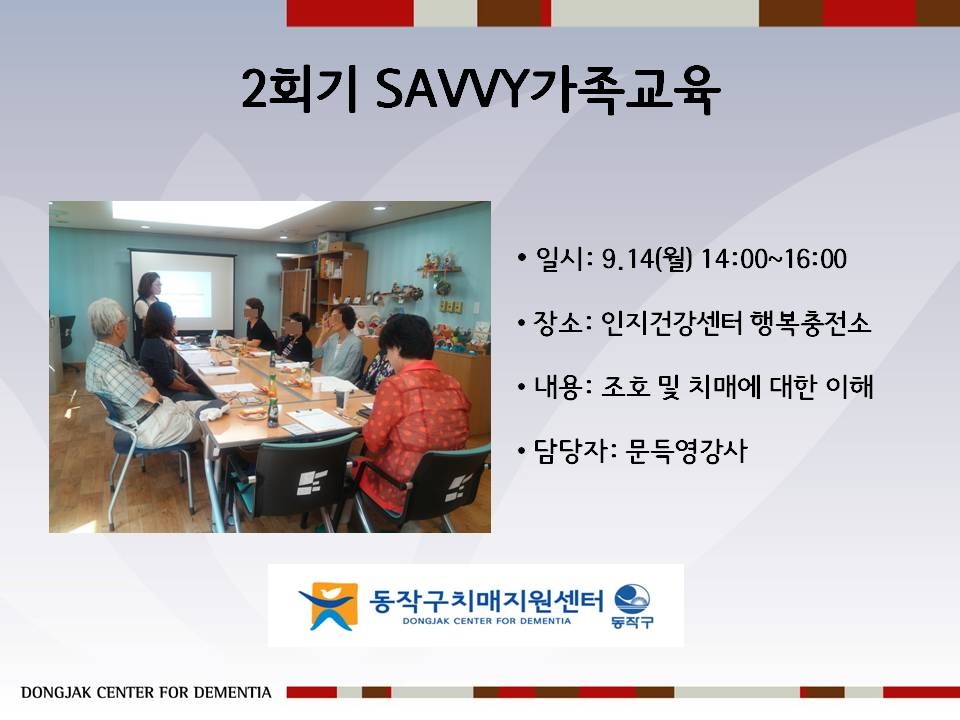 2회기 SAVVY가족교육

• 일시: 9.14(월) 14:00~16:00

• 장소: 인지건강센터 행복충전소

• 내용: 조호 및 치매에 대한 이해

• 담당자: 문득영강사

동작구치매지원센터
DONGJAK CENTER FOR DEMENTIA
동작구

DONGJAK CENTER FOR DEMENTIA